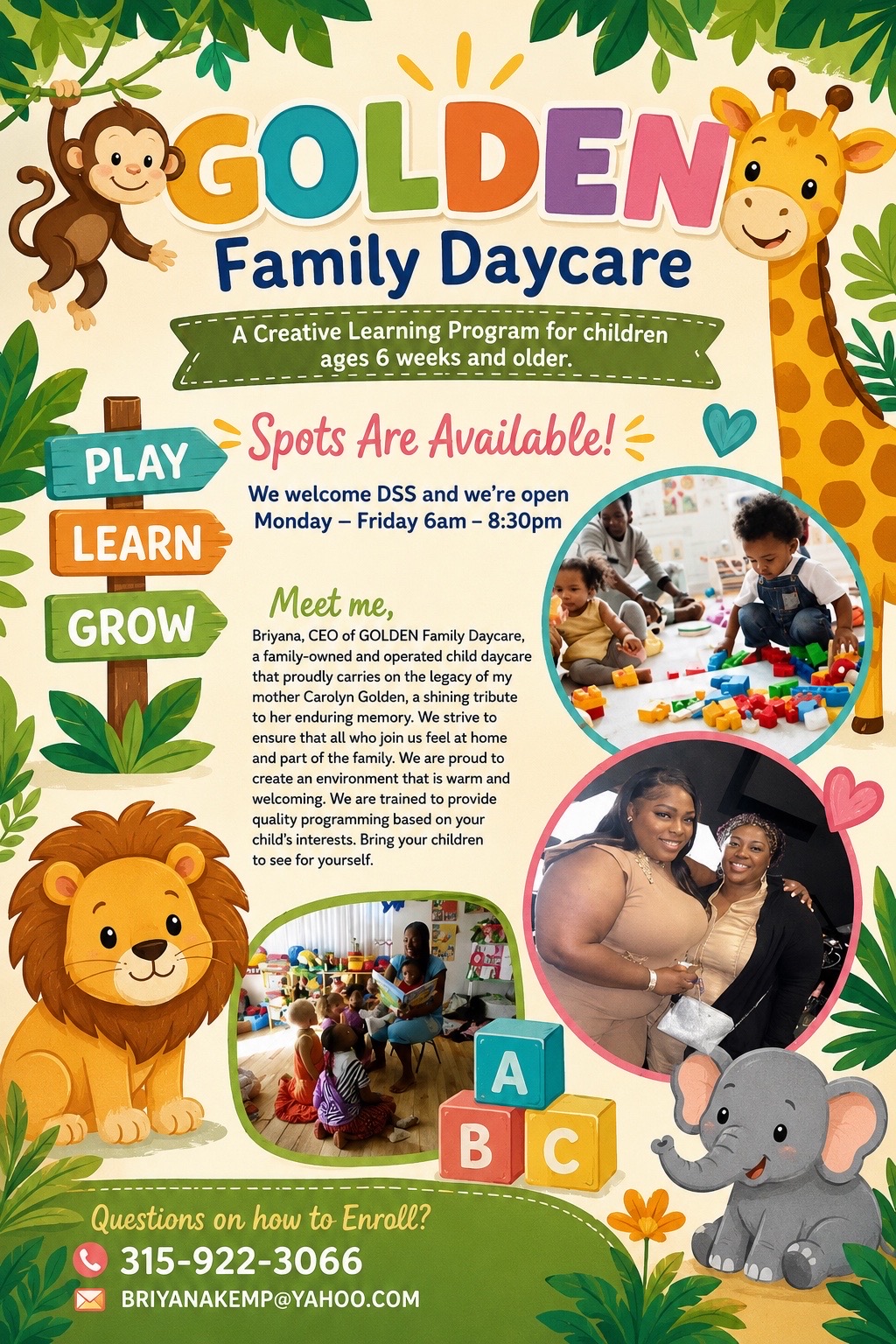 GOLDEN
Family Daycare

A Creative Learning Program for children ages 6 weeks and older.

PLAY
LEARN
GROW

Spots Are Available!

We welcome DSS and we're open Monday – Friday 6am – 8:30pm

Meet me,

Briyana, CEO of GOLDEN Family Daycare, a family-owned and operated child daycare that proudly carries on the legacy of my mother Carolyn Golden, a shining tribute to her enduring memory. We strive to ensure that all who join us feel at home and part of the family. We are proud to create an environment that is warm and welcoming. We are trained to provide quality programming based on your child's interests. Bring your children to see for yourself.

A
B
C

Questions on how to Enroll?
315-922-3066
BRIYANAKEMP@YAHOO.COM